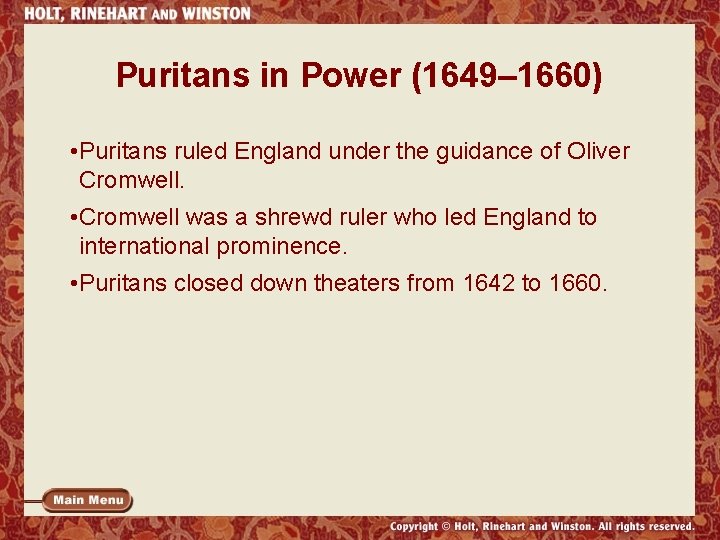 HOLT, RINEHART AND WINSTON

Puritans in Power (1649–1660)

•Puritans ruled England under the guidance of Oliver Cromwell.

•Cromwell was a shrewd ruler who led England to international prominence.

•Puritans closed down theaters from 1642 to 1660.

Main Menu

Copyright © Holt, Rinehart and Winston. All rights reserved.